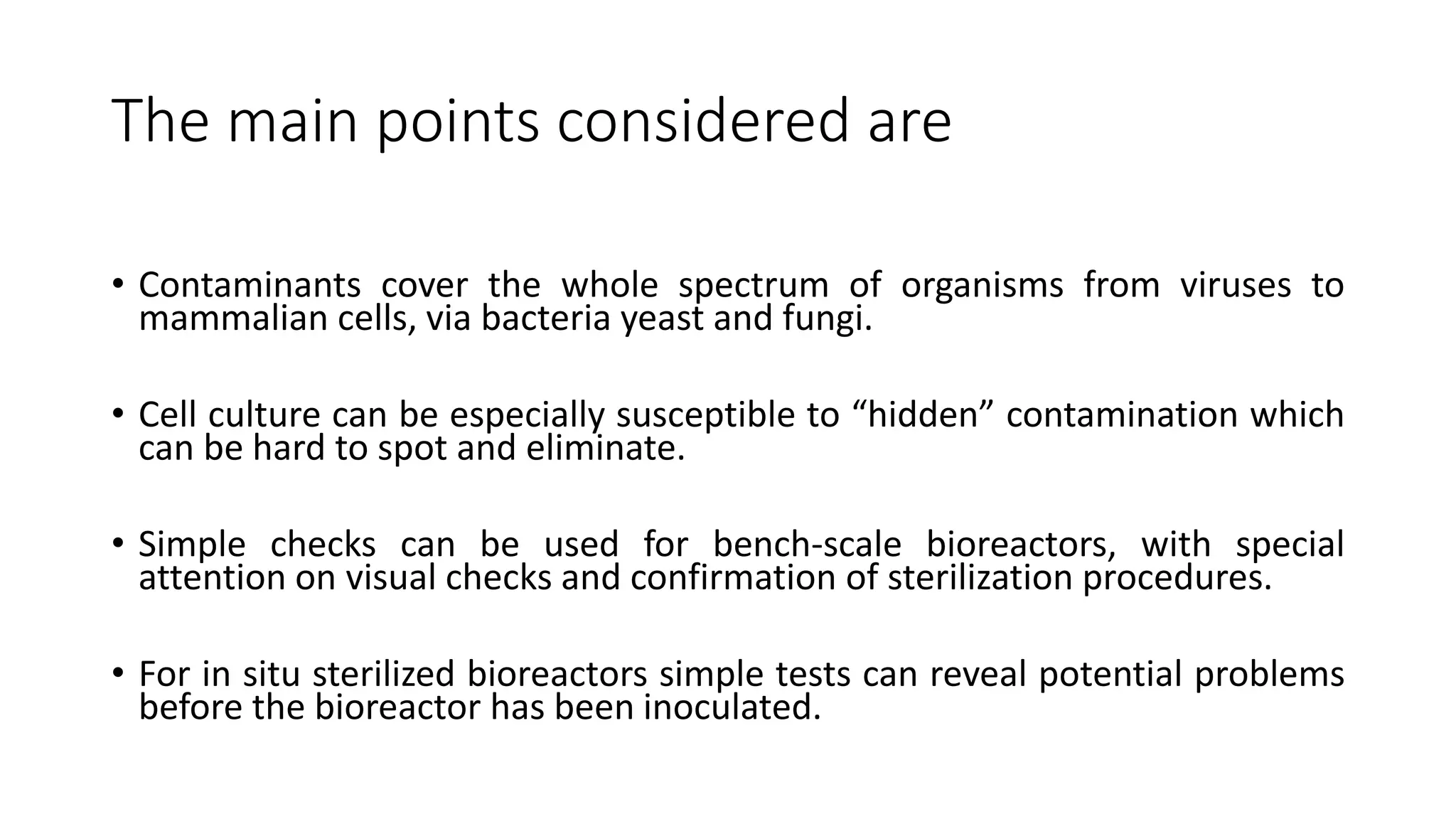 The main points considered are

• Contaminants cover the whole spectrum of organisms from viruses to mammalian cells, via bacteria yeast and fungi.

• Cell culture can be especially susceptible to “hidden” contamination which can be hard to spot and eliminate.

• Simple checks can be used for bench-scale bioreactors, with special attention on visual checks and confirmation of sterilization procedures.

• For in situ sterilized bioreactors simple tests can reveal potential problems before the bioreactor has been inoculated.